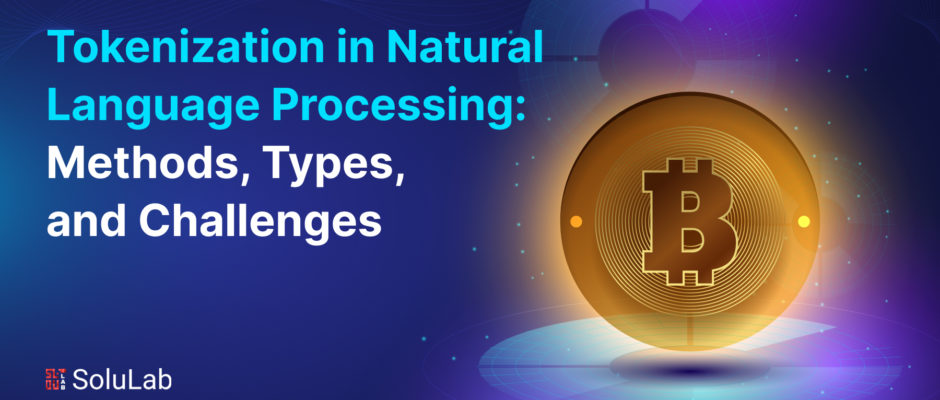 Tokenization in Natural Language Processing: Methods, Types, and Challenges

SoluLab